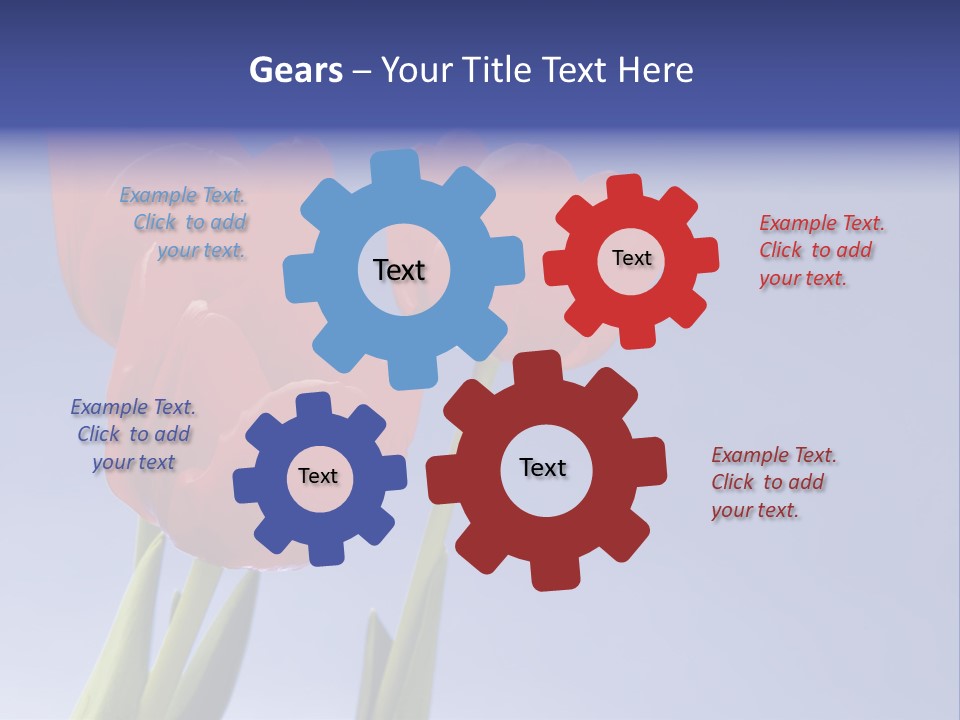 Gears – Your Title Text Here

Example Text. Click to add your text.

Text

Text

Example Text. Click to add your text.

Example Text. Click to add your text

Text

Text

Example Text. Click to add your text.